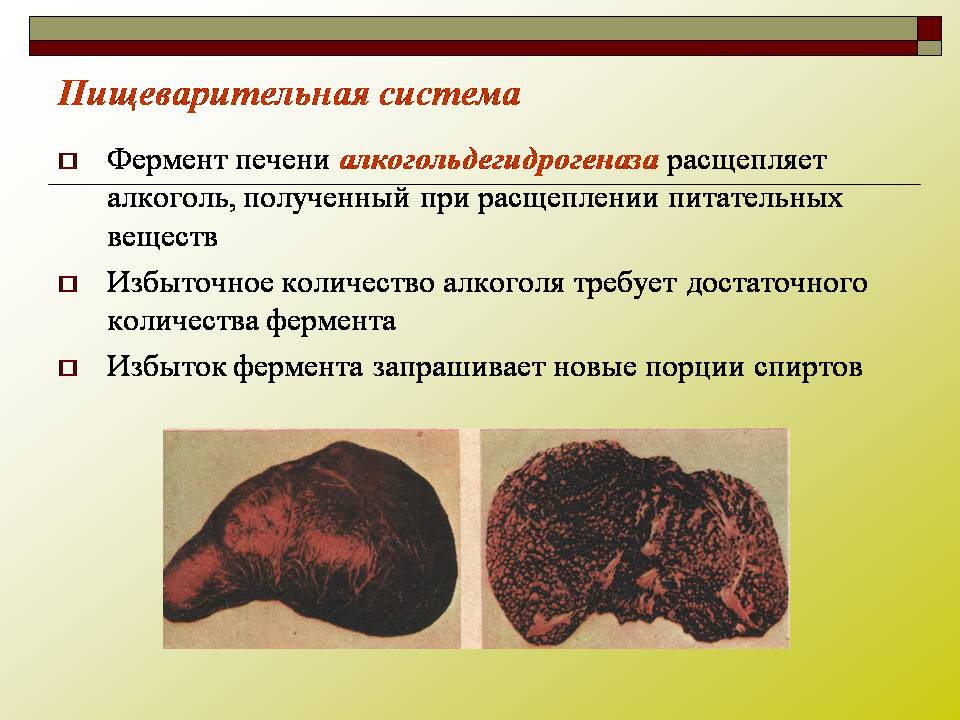 Пищеварительная система

Фермент печени алкогольдегидрогеназа расщепляет алкоголь, полученный при расщеплении питательных веществ

Избыточное количество алкоголя требует достаточного количества фермента

Избыток фермента запрашивает новые порции спиртов